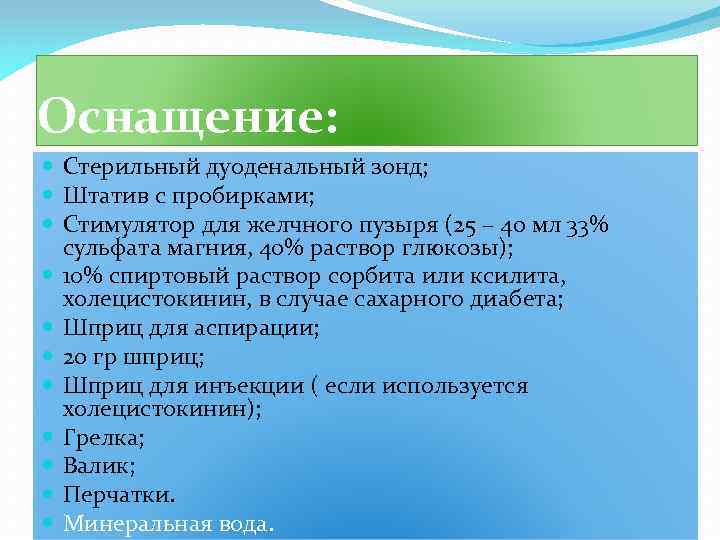 Оснащение:

- Стерильный дуоденальный зонд;
- Штатив с пробирками;
- Стимулятор для желчного пузыря (25 – 40 мл 33% сульфата магния, 40% раствор глюкозы);
- 10% спиртовый раствор сорбита или ксилита, холецистокинин, в случае сахарного диабета;
- Шприц для аспирации;
- 20 гр шприц;
- Шприц для инъекции ( если используется холецистокинин);
- Грелка;
- Валик;
- Перчатки.
- Минеральная вода.